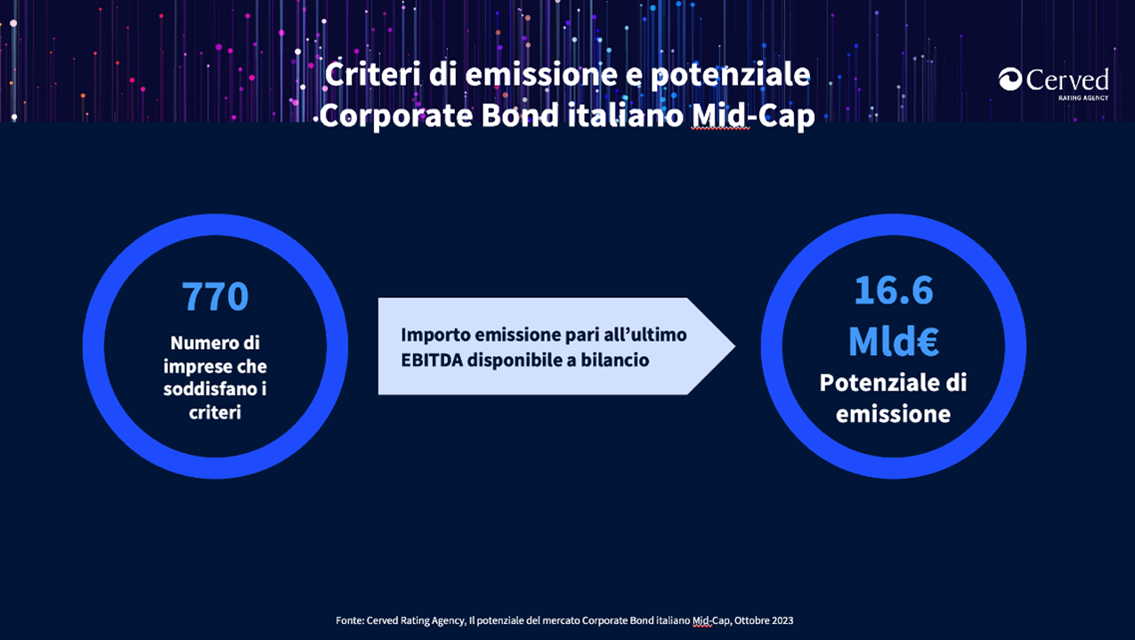 Criteri di emissione e potenziale Corporate Bond italiano Mid-Cap

Cerved
RATING AGENCY

770
Numero di imprese che soddisfano i criteri

Importo emissione pari all'ultimo EBITDA disponibile a bilancio

16.6 Mld€
Potenziale di emissione

Fonte: Cerved Rating Agency, Il potenziale del mercato Corporate Bond italiano Mid-Cap, Ottobre 2023